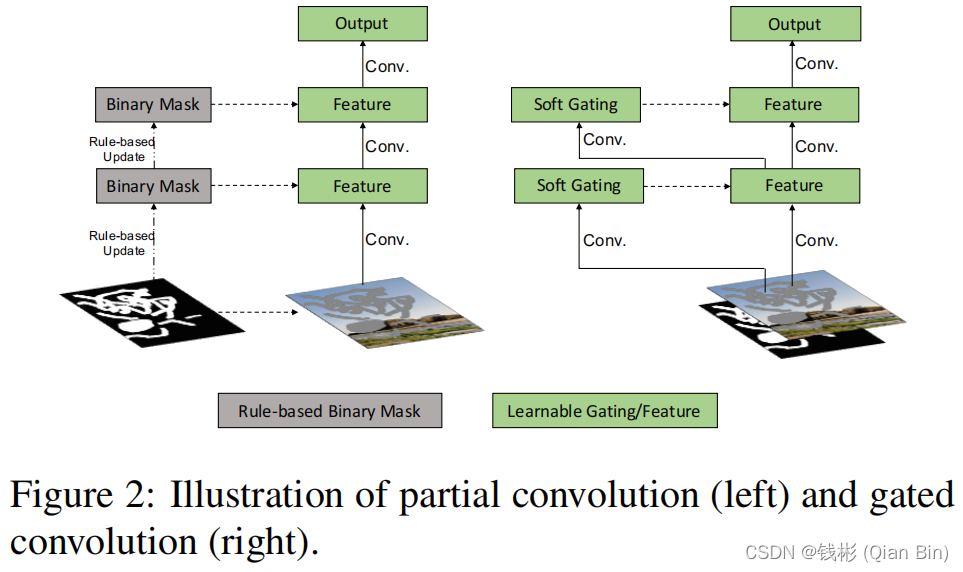 Output

Conv.

Binary Mask

Feature

Rule-based Update

Conv.

Binary Mask

Feature

Rule-based Update

Conv.

Output

Conv.

Soft Gating

Feature

Conv.

Conv.

Soft Gating

Feature

Conv.

Conv.

Rule-based Binary Mask

Learnable Gating/Feature

Figure 2: Illustration of partial convolution (left) and gated convolution (right).

CSDN @钱彬 (Qian Bin)